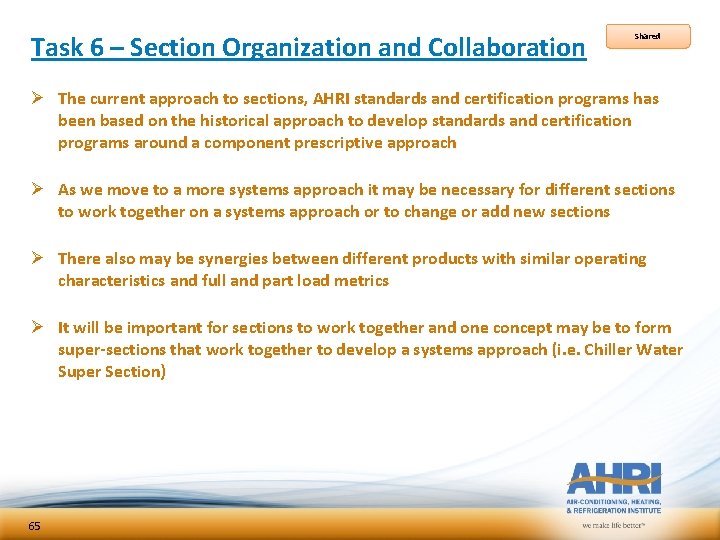 Task 6 – Section Organization and Collaboration

Shared

➢ The current approach to sections, AHRI standards and certification programs has been based on the historical approach to develop standards and certification programs around a component prescriptive approach

➢ As we move to a more systems approach it may be necessary for different sections to work together on a systems approach or to change or add new sections

➢ There also may be synergies between different products with similar operating characteristics and full and part load metrics

➢ It will be important for sections to work together and one concept may be to form super-sections that work together to develop a systems approach (i.e. Chiller Water Super Section)

AHRI
AIR-CONDITIONING, HEATING, & REFRIGERATION INSTITUTE
we make life better™

65